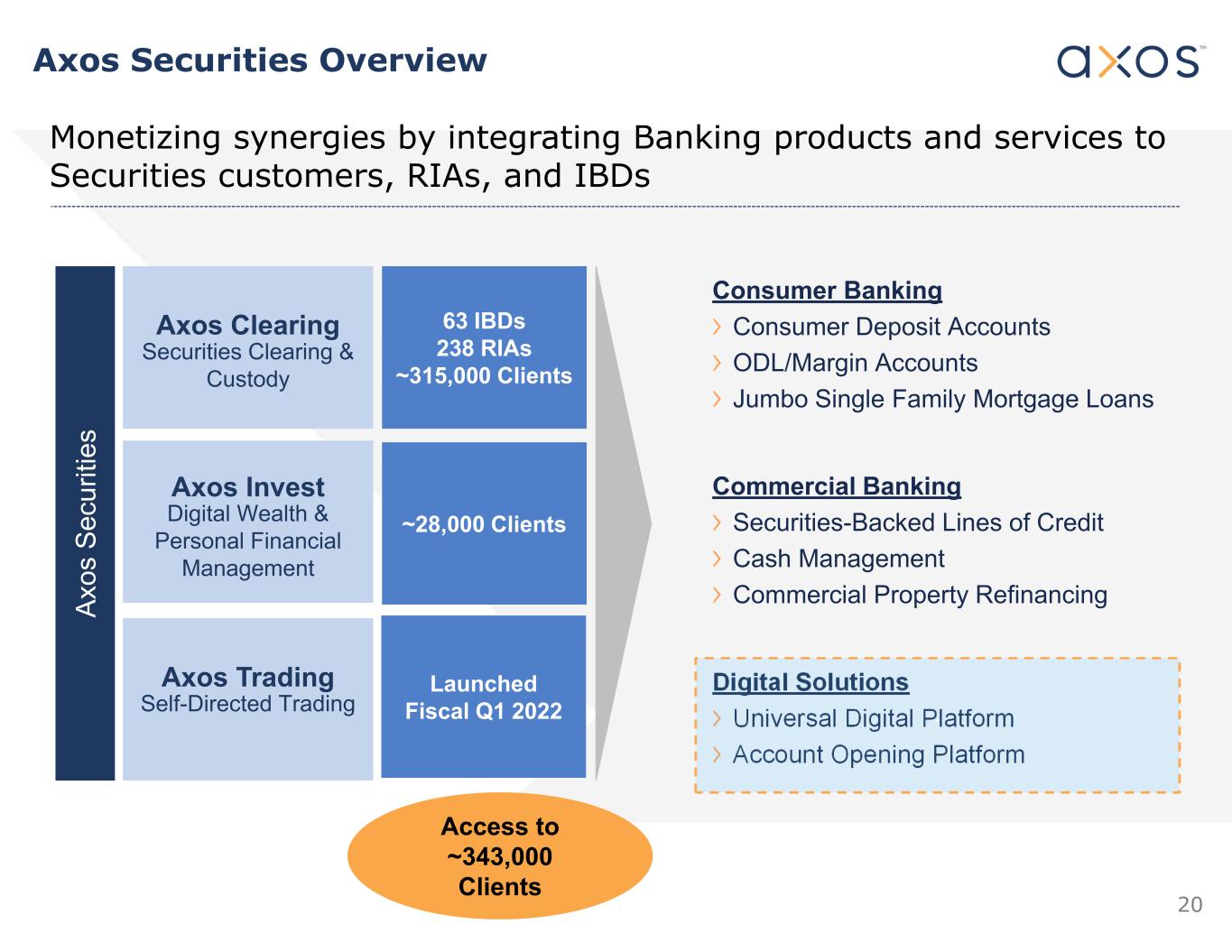 Axos Securities Overview

axos™

Monetizing synergies by integrating Banking products and services to Securities customers, RIAs, and IBDs

Axos Securities

Axos Clearing
Securities Clearing & Custody

63 IBDs
238 RIAs
~315,000 Clients

Axos Invest
Digital Wealth & Personal Financial Management

~28,000 Clients

Axos Trading
Self-Directed Trading

Launched Fiscal Q1 2022

Access to ~343,000 Clients

Consumer Banking
› Consumer Deposit Accounts
› ODL/Margin Accounts
› Jumbo Single Family Mortgage Loans

Commercial Banking
› Securities-Backed Lines of Credit
› Cash Management
› Commercial Property Refinancing

Digital Solutions
› Universal Digital Platform
› Account Opening Platform

20